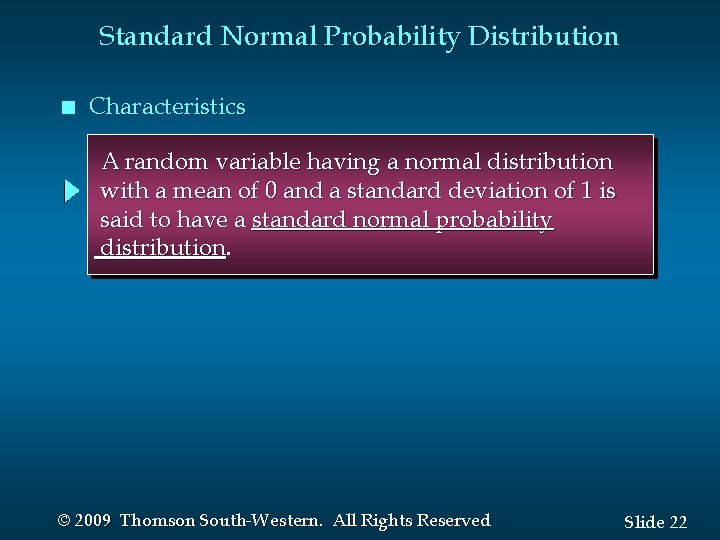 Standard Normal Probability Distribution

Characteristics

A random variable having a normal distribution with a mean of 0 and a standard deviation of 1 is said to have a standard normal probability distribution.

© 2009 Thomson South-Western. All Rights Reserved

Slide 22